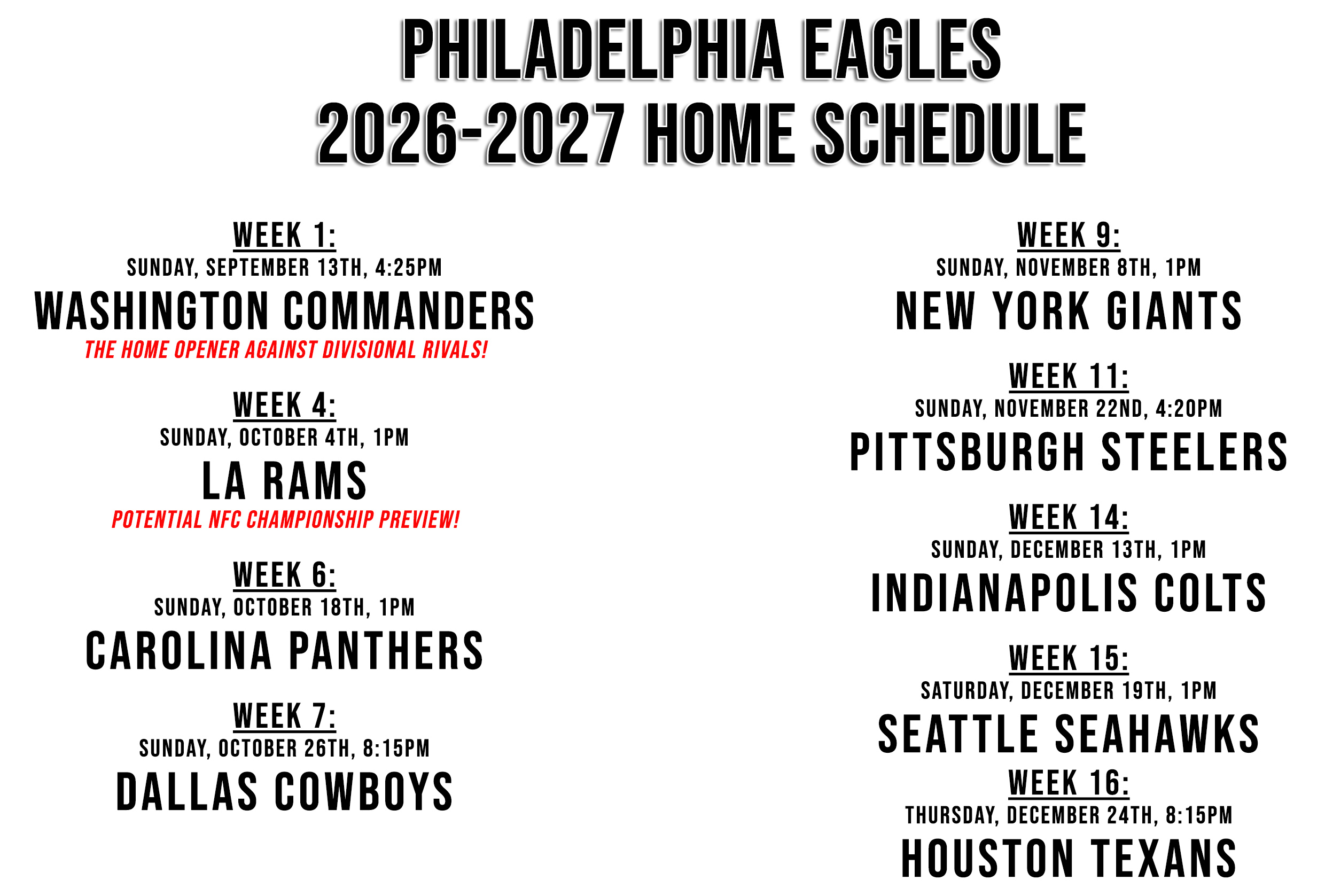 PHILADELPHIA EAGLES
2026-2027 HOME SCHEDULE

WEEK 1:
SUNDAY, SEPTEMBER 13TH, 4:25PM
WASHINGTON COMMANDERS
THE HOME OPENER AGAINST DIVISIONAL RIVALS!

WEEK 4:
SUNDAY, OCTOBER 4TH, 1PM
LA RAMS
POTENTIAL NFC CHAMPIONSHIP PREVIEW!

WEEK 6:
SUNDAY, OCTOBER 18TH, 1PM
CAROLINA PANTHERS

WEEK 7:
SUNDAY, OCTOBER 26TH, 8:15PM
DALLAS COWBOYS

WEEK 9:
SUNDAY, NOVEMBER 8TH, 1PM
NEW YORK GIANTS

WEEK 11:
SUNDAY, NOVEMBER 22ND, 4:20PM
PITTSBURGH STEELERS

WEEK 14:
SUNDAY, DECEMBER 13TH, 1PM
INDIANAPOLIS COLTS

WEEK 15:
SATURDAY, DECEMBER 19TH, 1PM
SEATTLE SEAHAWKS

WEEK 16:
THURSDAY, DECEMBER 24TH, 8:15PM
HOUSTON TEXANS